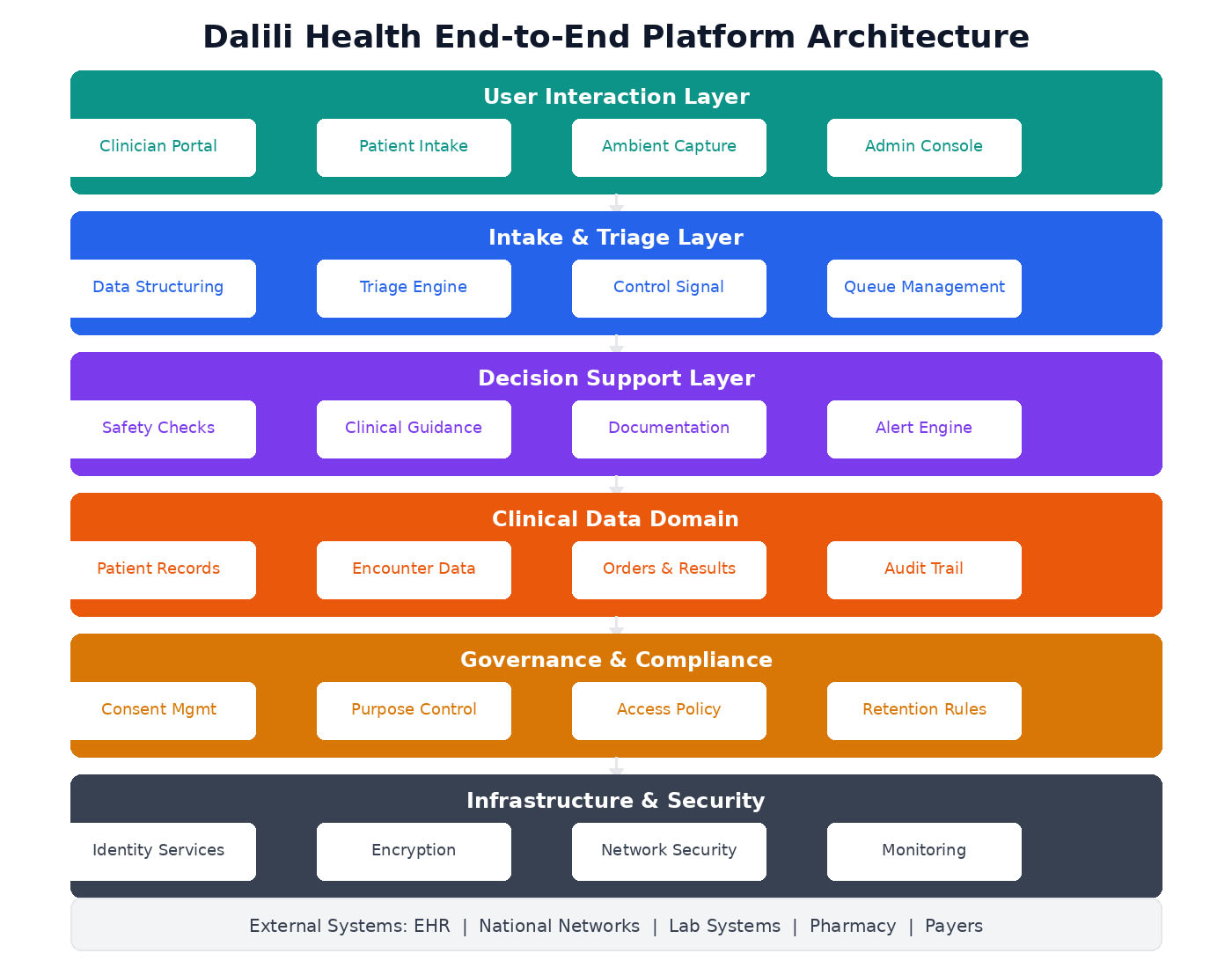 Dalili Health End-to-End Platform Architecture

User Interaction Layer

Clinician Portal
Patient Intake
Ambient Capture
Admin Console

Intake & Triage Layer

Data Structuring
Triage Engine
Control Signal
Queue Management

Decision Support Layer

Safety Checks
Clinical Guidance
Documentation
Alert Engine

Clinical Data Domain

Patient Records
Encounter Data
Orders & Results
Audit Trail

Governance & Compliance

Consent Mgmt
Purpose Control
Access Policy
Retention Rules

Infrastructure & Security

Identity Services
Encryption
Network Security
Monitoring

External Systems: EHR | National Networks | Lab Systems | Pharmacy | Payers